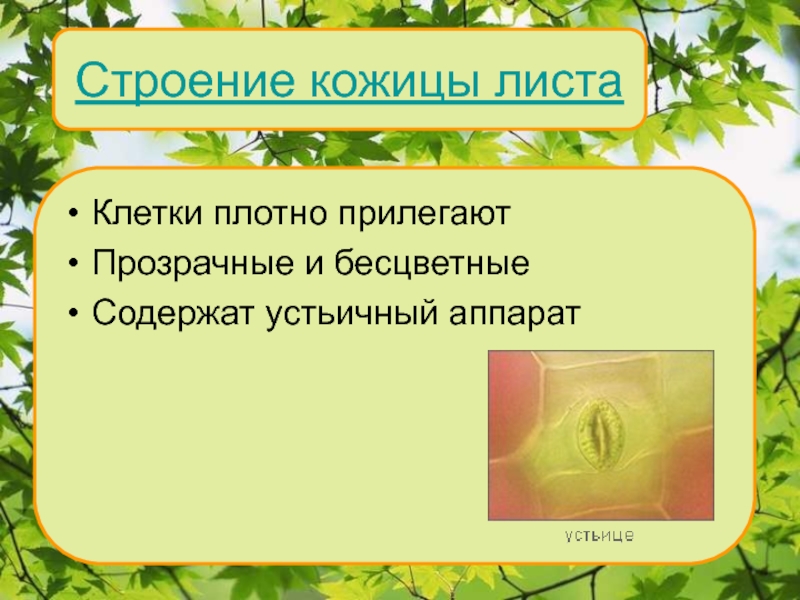 Строение кожицы листа

• Клетки плотно прилегают
• Прозрачные и бесцветные
• Содержат устьичный аппарат

устьице